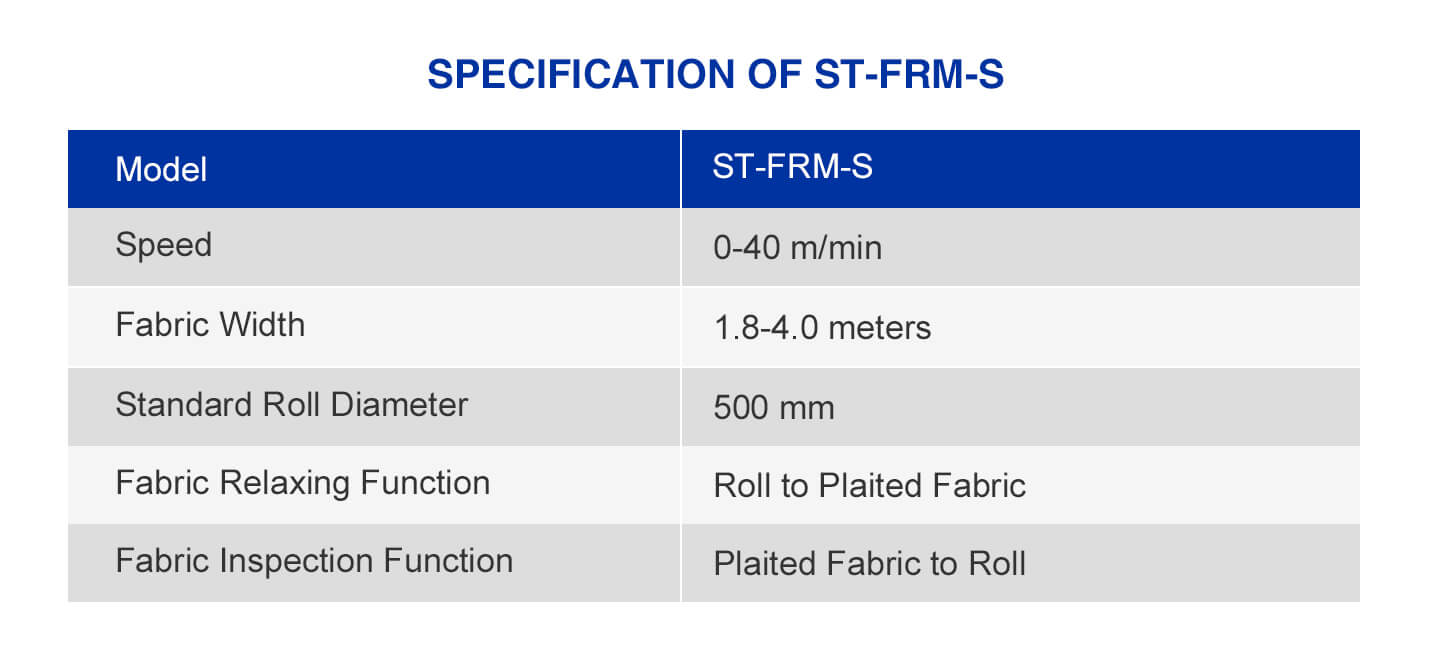 SPECIFICATION OF ST-FRM-S

| Model | ST-FRM-S |
|---|---|
| Speed | 0-40 m/min |
| Fabric Width | 1.8-4.0 meters |
| Standard Roll Diameter | 500 mm |
| Fabric Relaxing Function | Roll to Plaited Fabric |
| Fabric Inspection Function | Plaited Fabric to Roll |